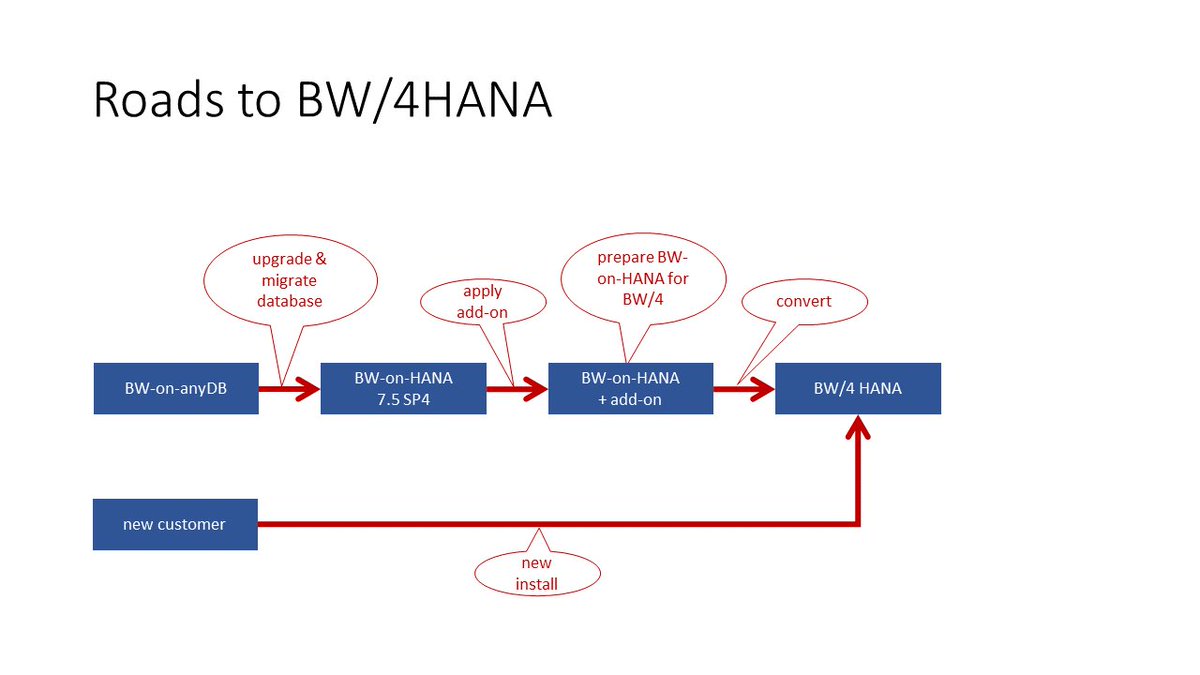 Roads to BW/4HANA

upgrade & migrate database

apply add-on

prepare BW-on-HANA for BW/4

convert

BW-on-anyDB

BW-on-HANA 7.5 SP4

BW-on-HANA + add-on

BW/4 HANA

new customer

new install